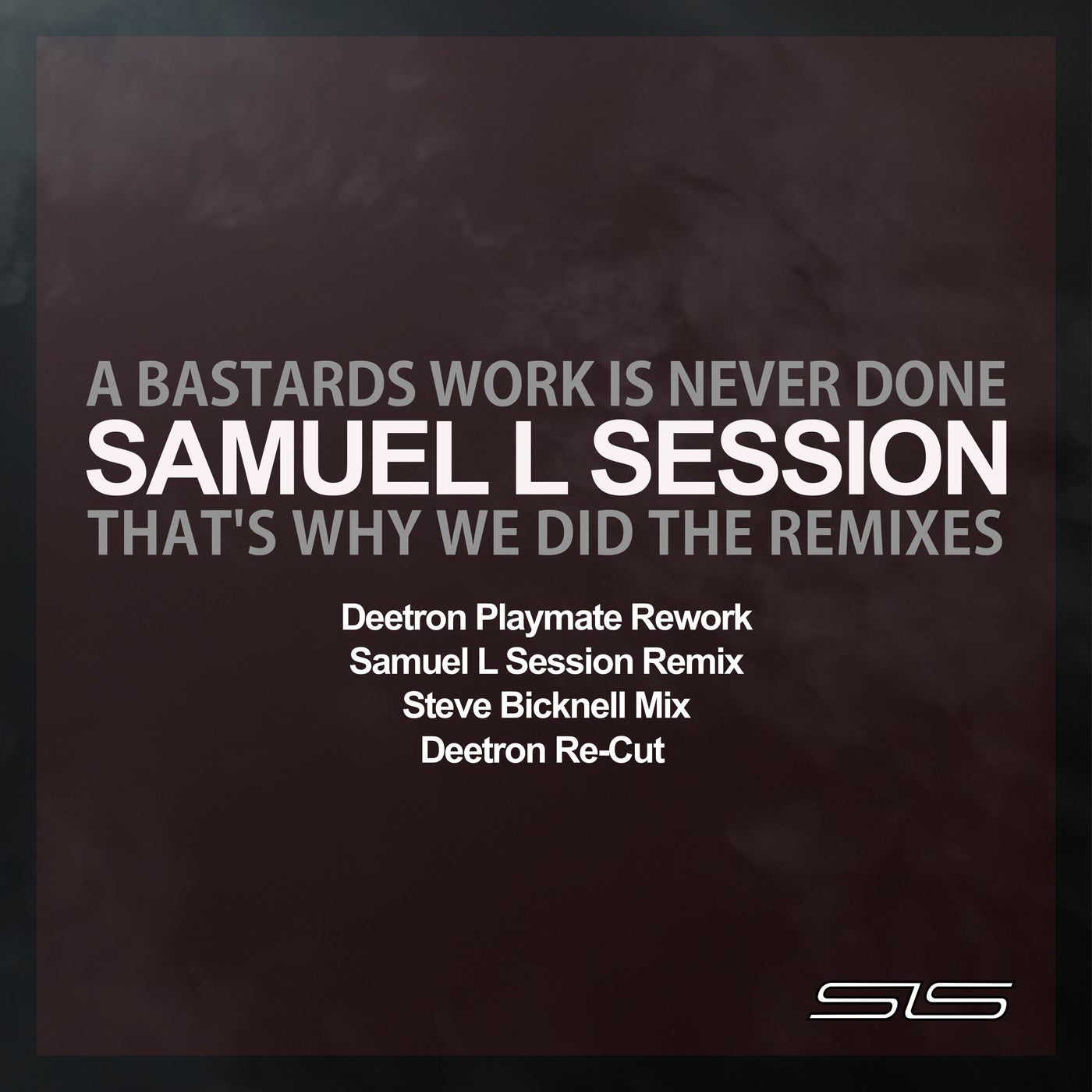 A BASTARDS WORK IS NEVER DONE
SAMUEL L SESSION
THAT'S WHY WE DID THE REMIXES

Deetron Playmate Rework
Samuel L Session Remix
Steve Bicknell Mix
Deetron Re-Cut

SLS